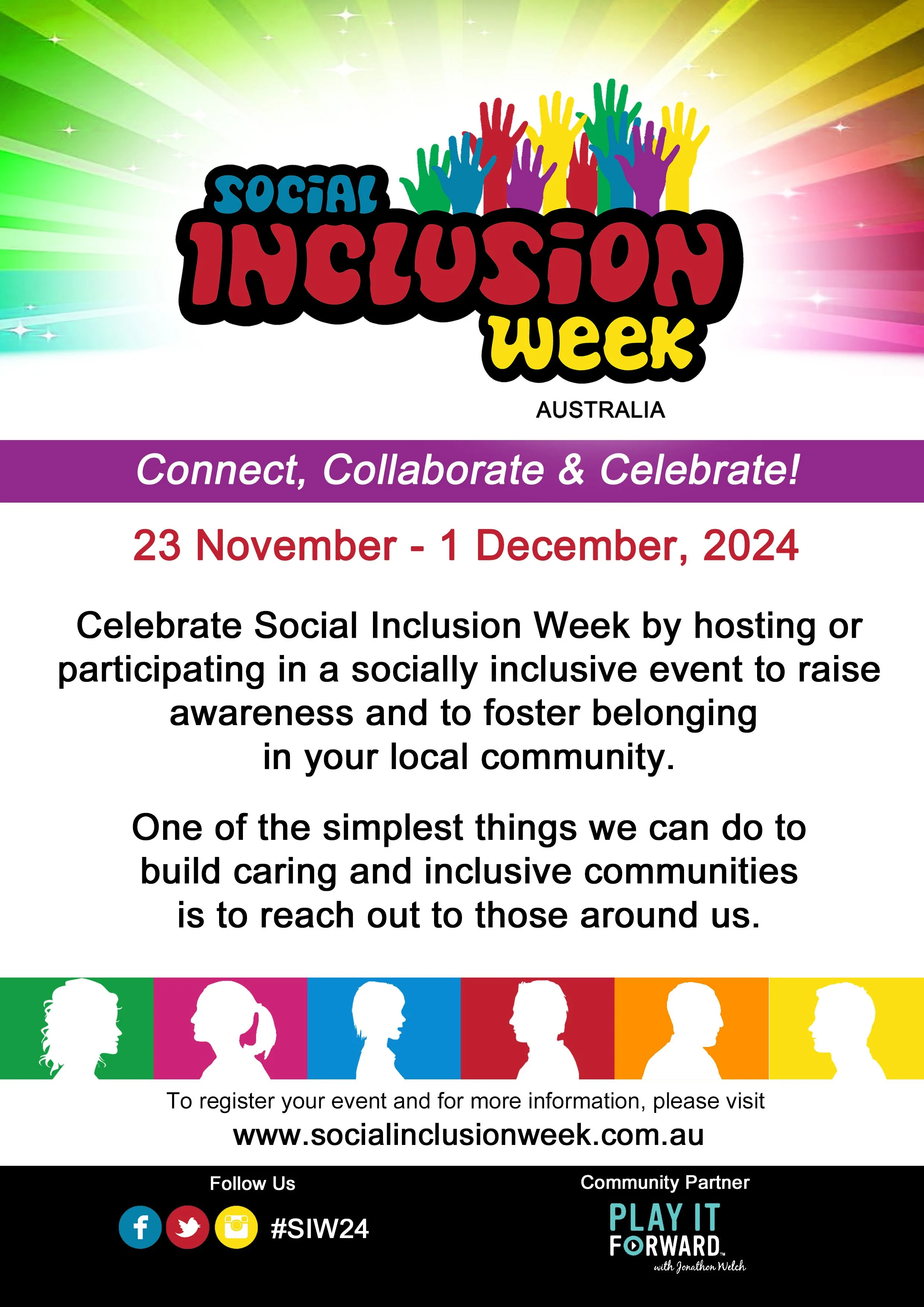 SOCIAL INCLUSION week

AUSTRALIA

Connect, Collaborate & Celebrate!

23 November - 1 December, 2024

Celebrate Social Inclusion Week by hosting or participating in a socially inclusive event to raise awareness and to foster belonging in your local community.

One of the simplest things we can do to build caring and inclusive communities is to reach out to those around us.

To register your event and for more information, please visit
www.socialinclusionweek.com.au

Follow Us

#SIW24

Community Partner

PLAY IT FORWARD™ with Jonathon Welch